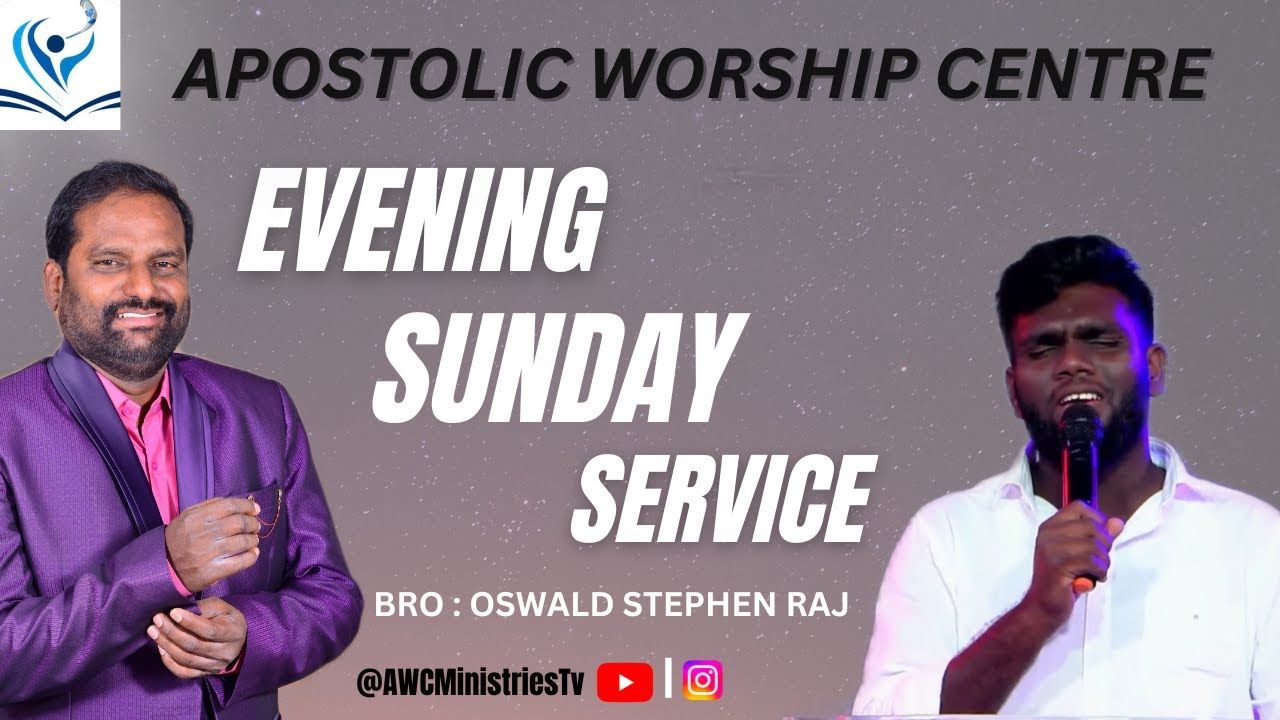 APOSTOLIC WORSHIP CENTRE

EVENING SUNDAY SERVICE

BRO : OSWALD STEPHEN RAJ

@AWCMinistriesTv |